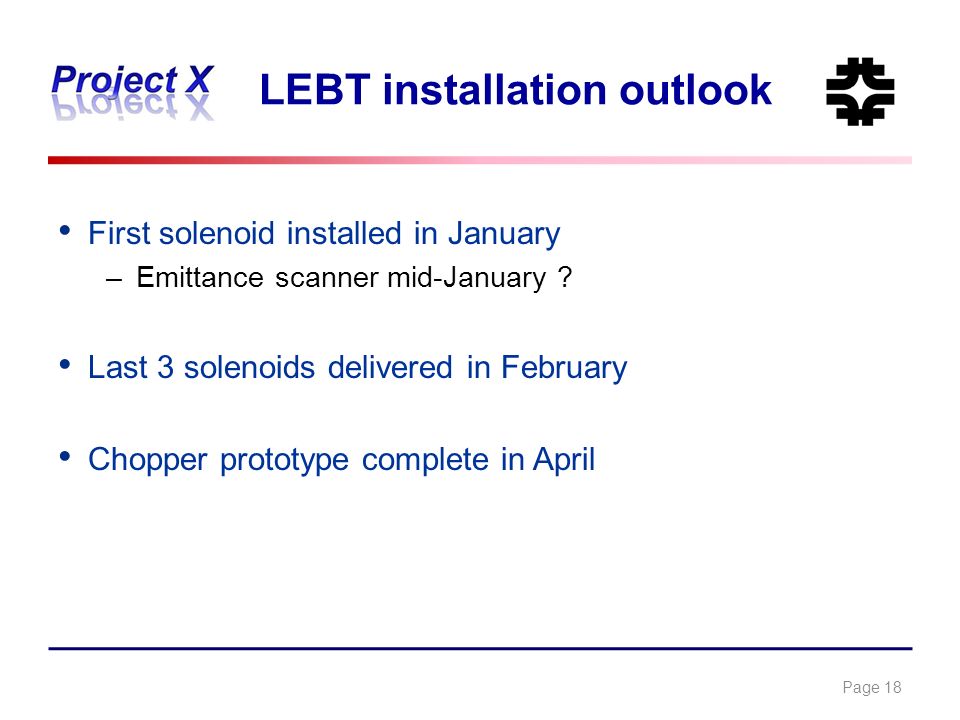 Project X

LEBT installation outlook

• First solenoid installed in January
  – Emittance scanner mid-January ?

• Last 3 solenoids delivered in February

• Chopper prototype complete in April

Page 18